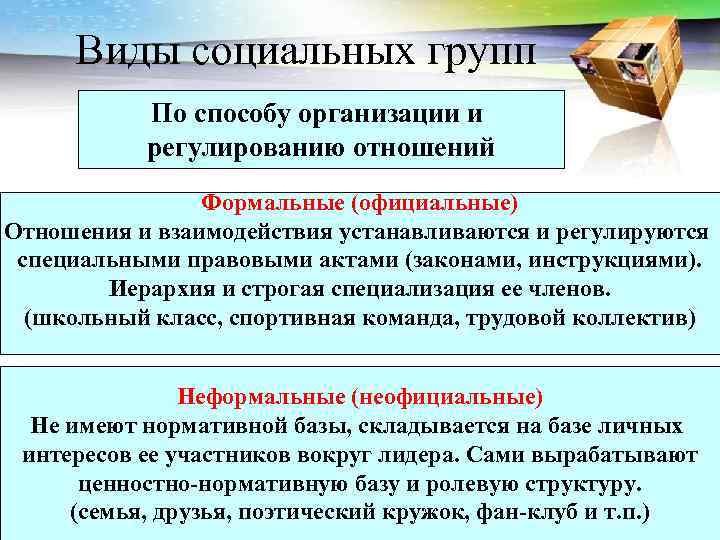 Виды социальных групп

По способу организации и регулированию отношений

Формальные (официальные)
Отношения и взаимодействия устанавливаются и регулируются специальными правовыми актами (законами, инструкциями). Иерархия и строгая специализация ее членов. (школьный класс, спортивная команда, трудовой коллектив)

Неформальные (неофициальные)
Не имеют нормативной базы, складывается на базе личных интересов ее участников вокруг лидера. Сами вырабатывают ценностно-нормативную базу и ролевую структуру. (семья, друзья, поэтический кружок, фан-клуб и т.п.)